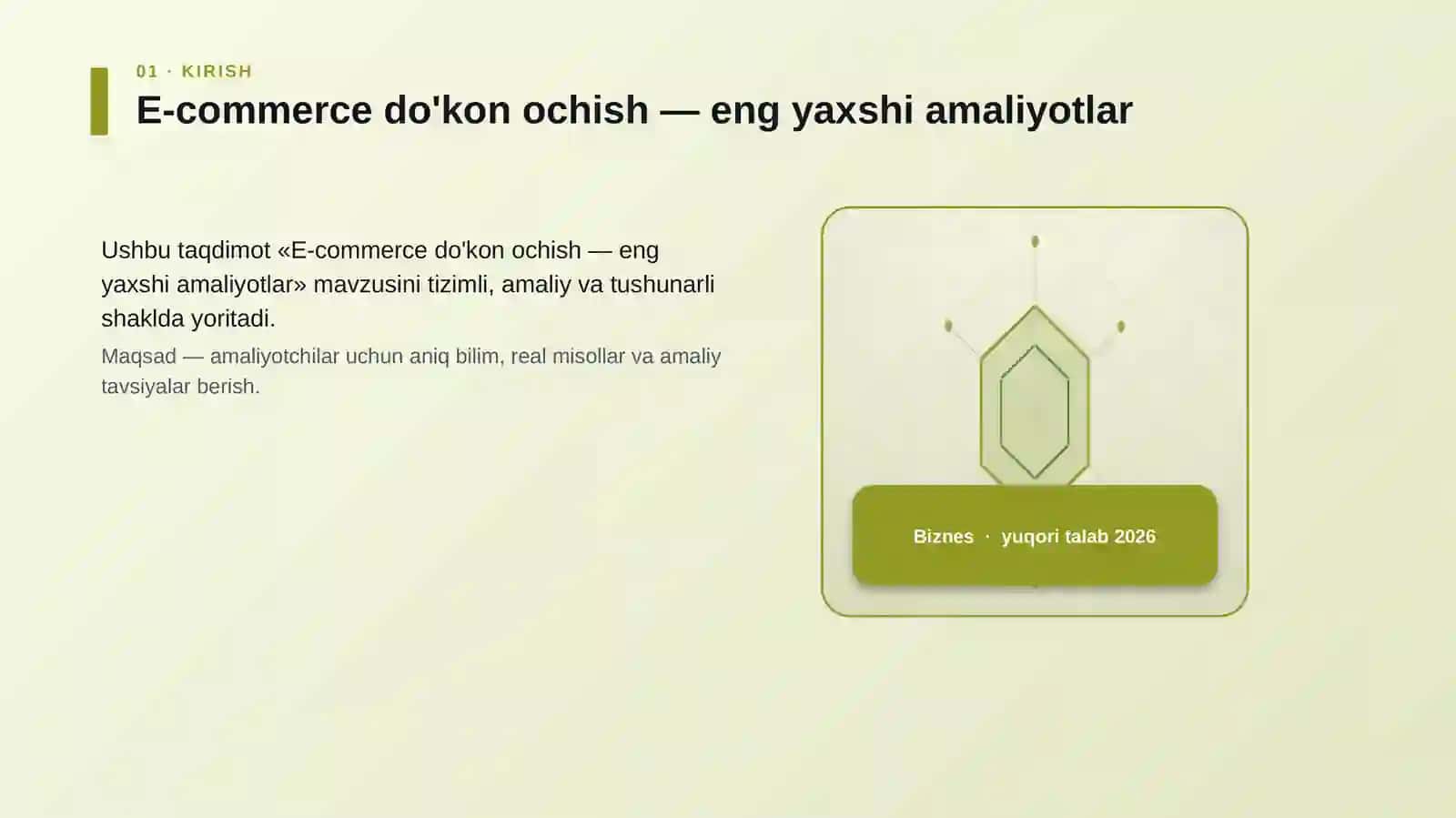 01 · KIRISH

E-commerce do'kon ochish — eng yaxshi amaliyotlar

Ushbu taqdimot «E-commerce do'kon ochish — eng yaxshi amaliyotlar» mavzusini tizimli, amaliy va tushunarli shaklda yoritadi.

Maqsad — amaliyotchilar uchun aniq bilim, real misollar va amaliy tavsiyalar berish.

Biznes · yuqori talab 2026